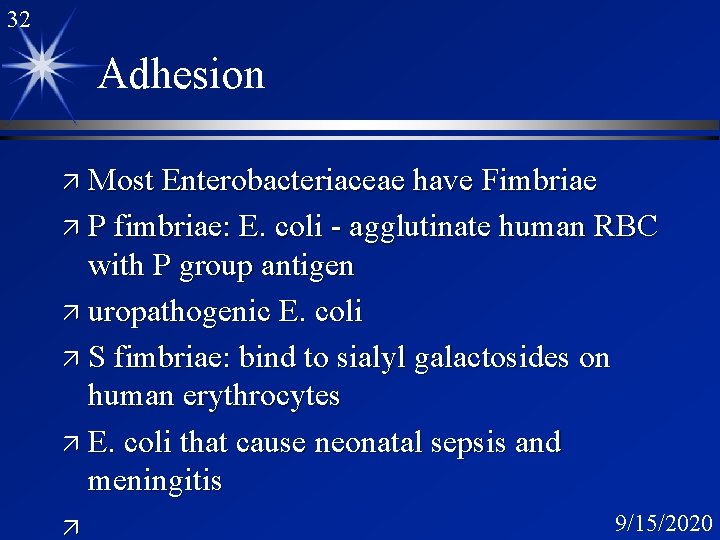 32

Adhesion

↗ Most Enterobacteriaceae have Fimbriae

↗ P fimbriae: E. coli - agglutinate human RBC with P group antigen

↗ uropathogenic E. coli

↗ S fimbriae: bind to sialyl galactosides on human erythrocytes

↗ E. coli that cause neonatal sepsis and meningitis

↗

9/15/2020